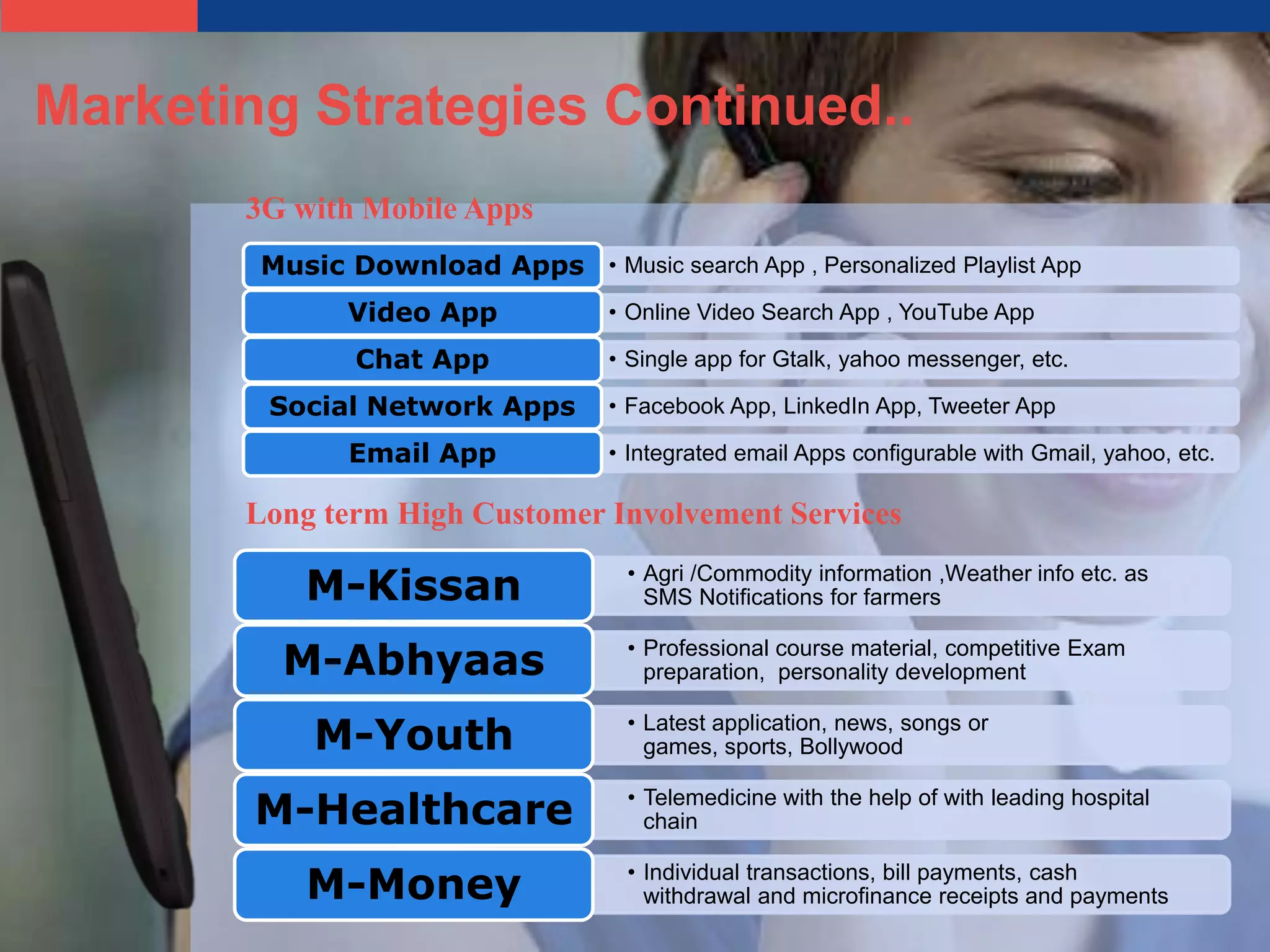 Marketing Strategies Continued..

3G with Mobile Apps

Music Download Apps
• Music search App , Personalized Playlist App

Video App
• Online Video Search App , YouTube App

Chat App
• Single app for Gtalk, yahoo messenger, etc.

Social Network Apps
• Facebook App, LinkedIn App, Tweeter App

Email App
• Integrated email Apps configurable with Gmail, yahoo, etc.

Long term High Customer Involvement Services

M-Kissan
• Agri /Commodity information ,Weather info etc. as SMS Notifications for farmers

M-Abhyaas
• Professional course material, competitive Exam preparation, personality development

M-Youth
• Latest application, news, songs or games, sports, Bollywood

M-Healthcare
• Telemedicine with the help of with leading hospital chain

M-Money
• Individual transactions, bill payments, cash withdrawal and microfinance receipts and payments